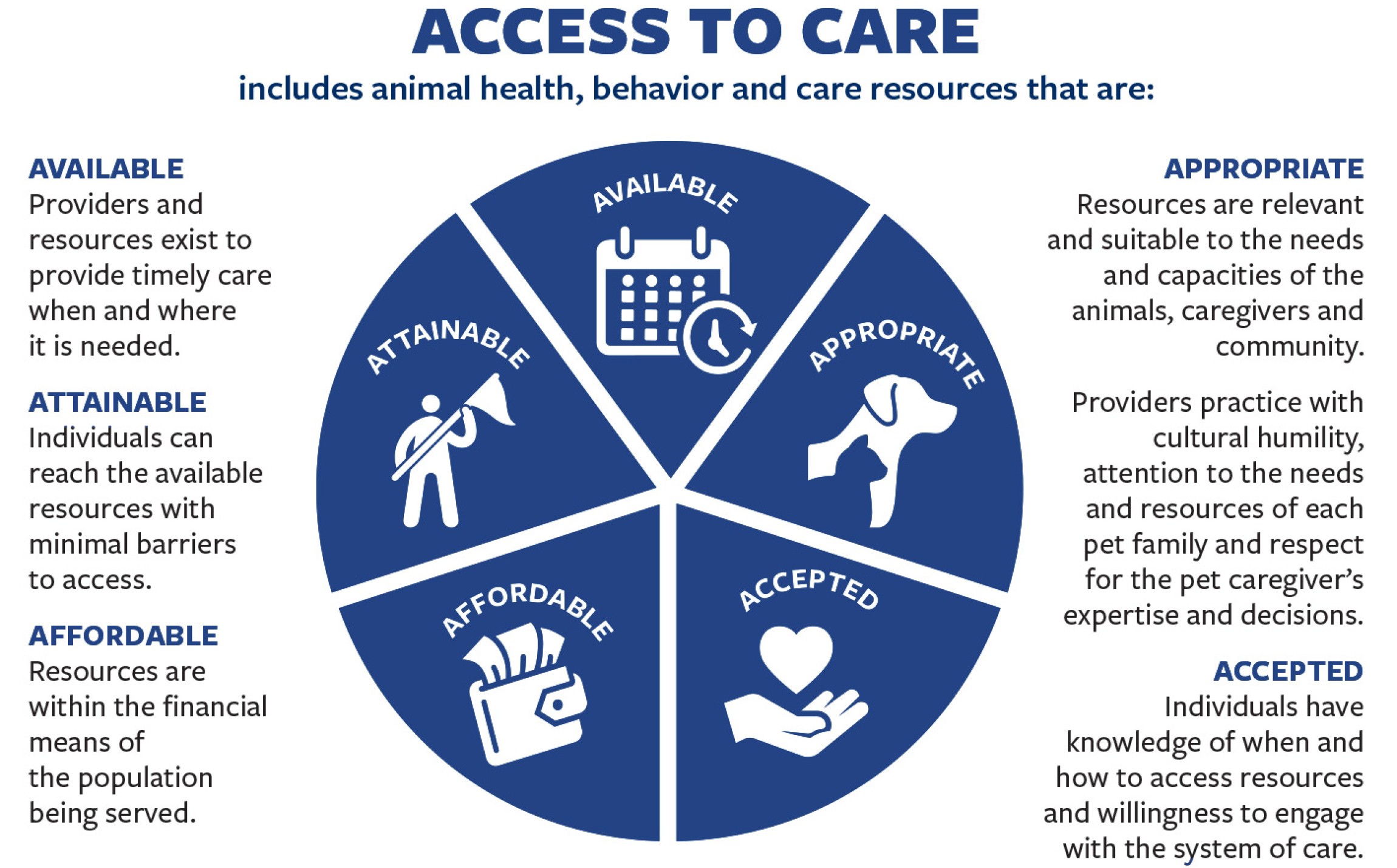 ACCESS TO CARE

includes animal health, behavior and care resources that are:

AVAILABLE
Providers and resources exist to provide timely care when and where it is needed.

ATTAINABLE
Individuals can reach the available resources with minimal barriers to access.

AFFORDABLE
Resources are within the financial means of the population being served.

AVAILABLE

ATTAINABLE

APPROPRIATE

AFFORDABLE

ACCEPTED

APPROPRIATE
Resources are relevant and suitable to the needs and capacities of the animals, caregivers and community.

Providers practice with cultural humility, attention to the needs and resources of each pet family and respect for the pet caregiver's expertise and decisions.

ACCEPTED
Individuals have knowledge of when and how to access resources and willingness to engage with the system of care.